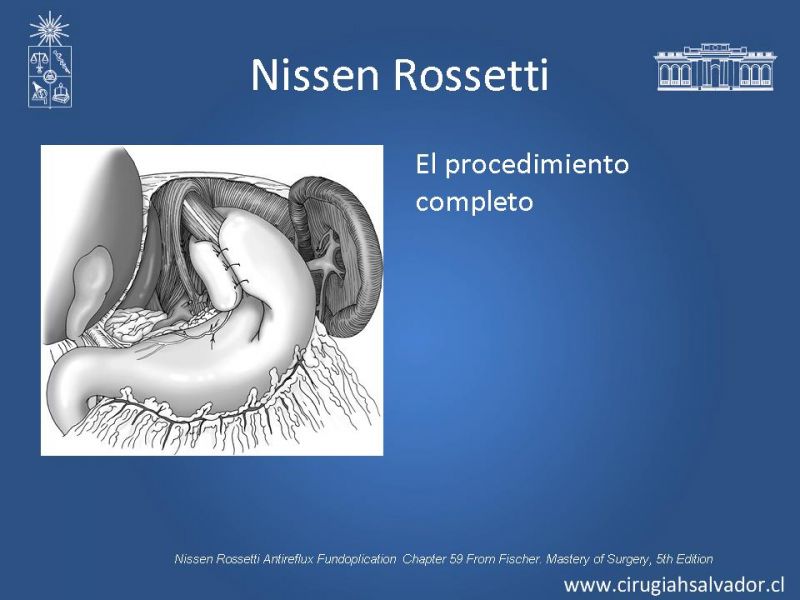 Nissen Rossetti

El procedimiento completo

Nissen Rossetti Antireflux Fundoplication Chapter 59 From Fischer. Mastery of Surgery, 5th Edition

www.cirugiahsalvador.cl